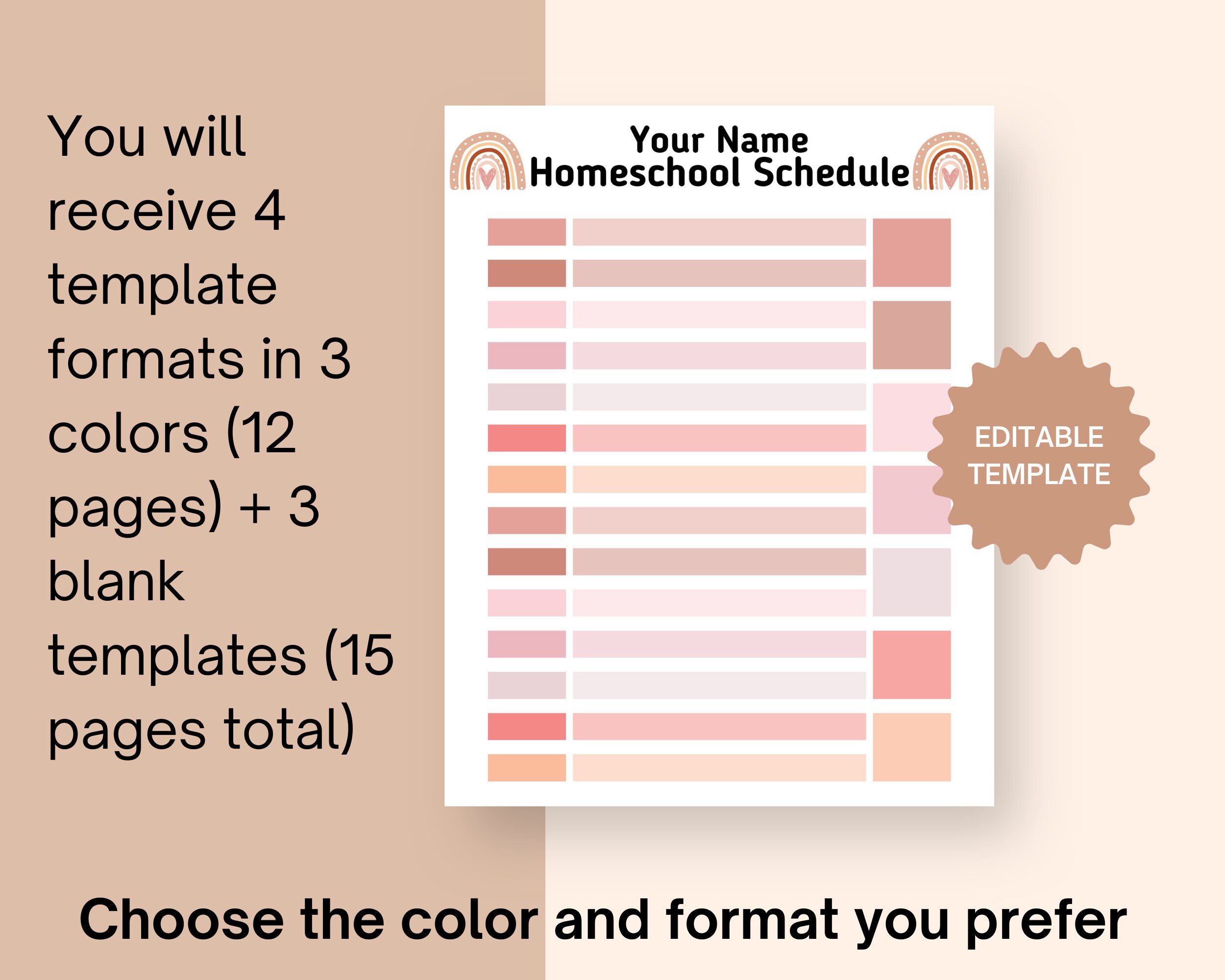 You will receive 4 template formats in 3 colors (12 pages) + 3 blank templates (15 pages total)

Your Name
Homeschool Schedule

EDITABLE TEMPLATE

Choose the color and format you prefer